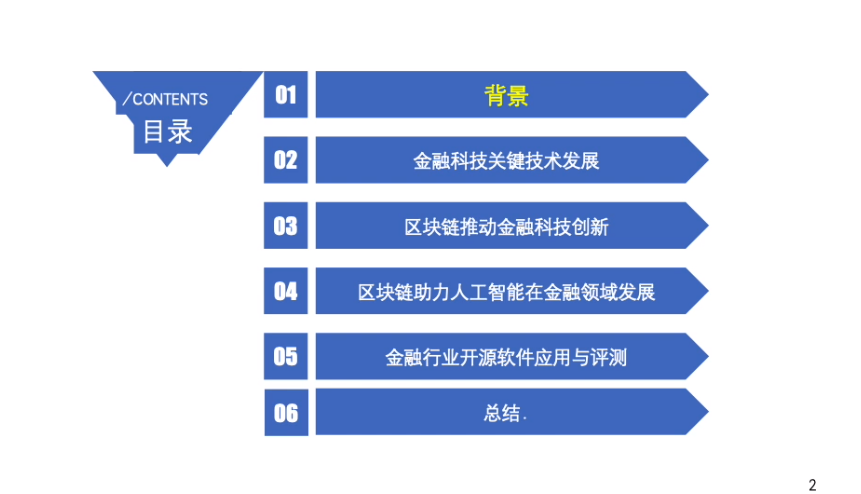 /CONTENTS
目录

01 背景

02 金融科技关键技术发展

03 区块链推动金融科技创新

04 区块链助力人工智能在金融领域发展

05 金融行业开源软件应用与评测

06 总结.

2